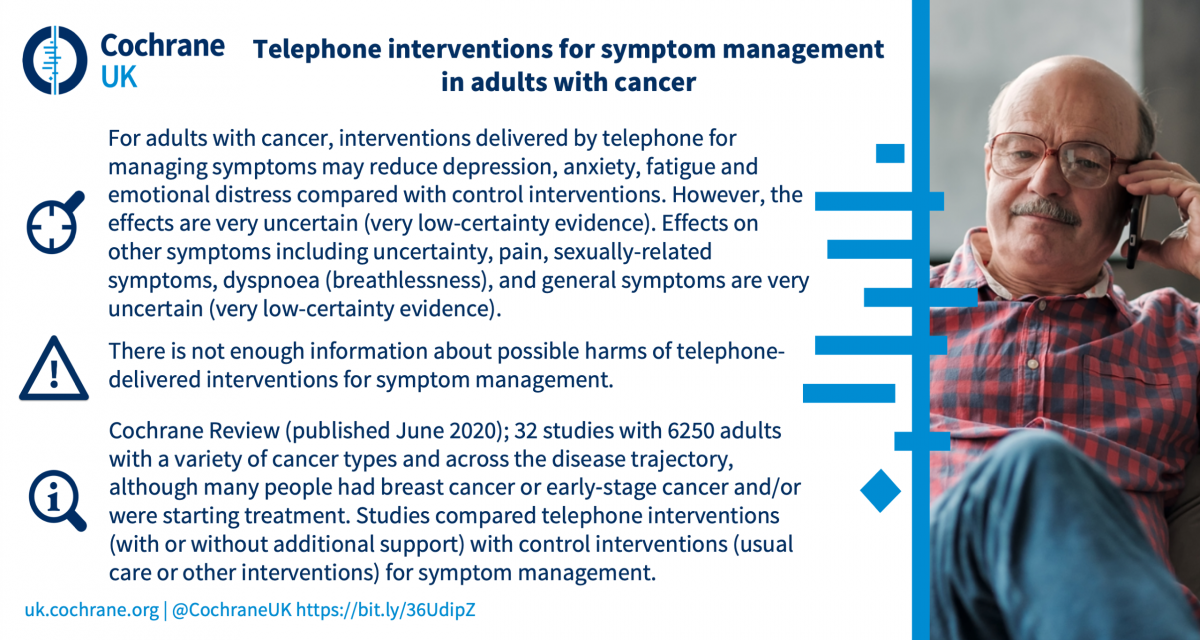 Cochrane UK

Telephone interventions for symptom management in adults with cancer

For adults with cancer, interventions delivered by telephone for managing symptoms may reduce depression, anxiety, fatigue and emotional distress compared with control interventions. However, the effects are very uncertain (very low-certainty evidence). Effects on other symptoms including uncertainty, pain, sexually-related symptoms, dyspnoea (breathlessness), and general symptoms are very uncertain (very low-certainty evidence).

There is not enough information about possible harms of telephone-delivered interventions for symptom management.

Cochrane Review (published June 2020); 32 studies with 6250 adults with a variety of cancer types and across the disease trajectory, although many people had breast cancer or early-stage cancer and/or were starting treatment. Studies compared telephone interventions (with or without additional support) with control interventions (usual care or other interventions) for symptom management.

uk.cochrane.org | @CochraneUK https://bit.ly/36UdipZ